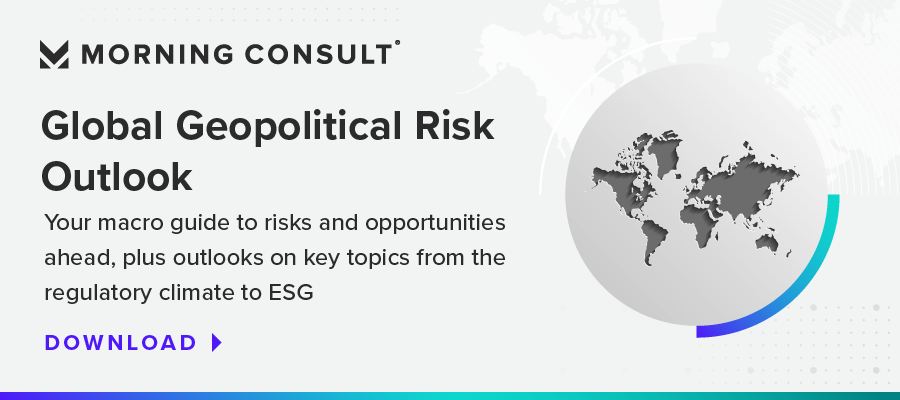 MORNING CONSULT®

Global Geopolitical Risk Outlook

Your macro guide to risks and opportunities ahead, plus outlooks on key topics from the regulatory climate to ESG

DOWNLOAD